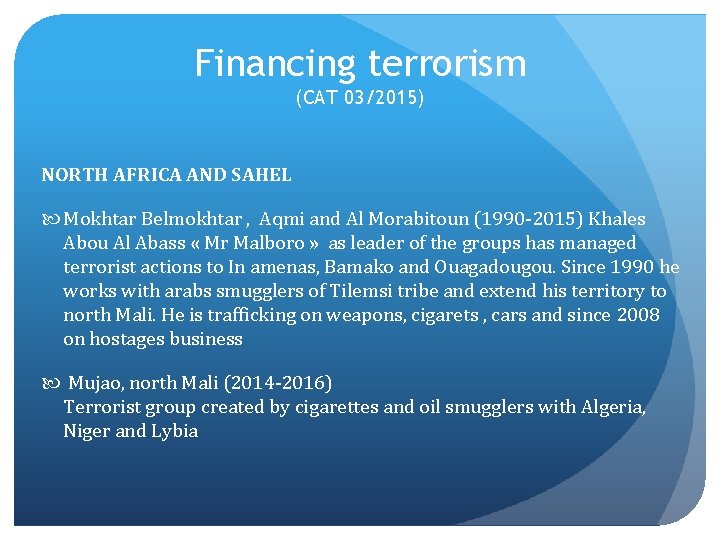 Financing terrorism
(CAT 03/2015)

NORTH AFRICA AND SAHEL

Mokhtar Belmokhtar , Aqmi and Al Morabitoun (1990-2015) Khales Abou Al Abass « Mr Malboro » as leader of the groups has managed terrorist actions to In amenas, Bamako and Ouagadougou. Since 1990 he works with arabs smugglers of Tilemsi tribe and extend his territory to north Mali. He is trafficking on weapons, cigarets , cars and since 2008 on hostages business

Mujao, north Mali (2014-2016)
Terrorist group created by cigarettes and oil smugglers with Algeria, Niger and Lybia